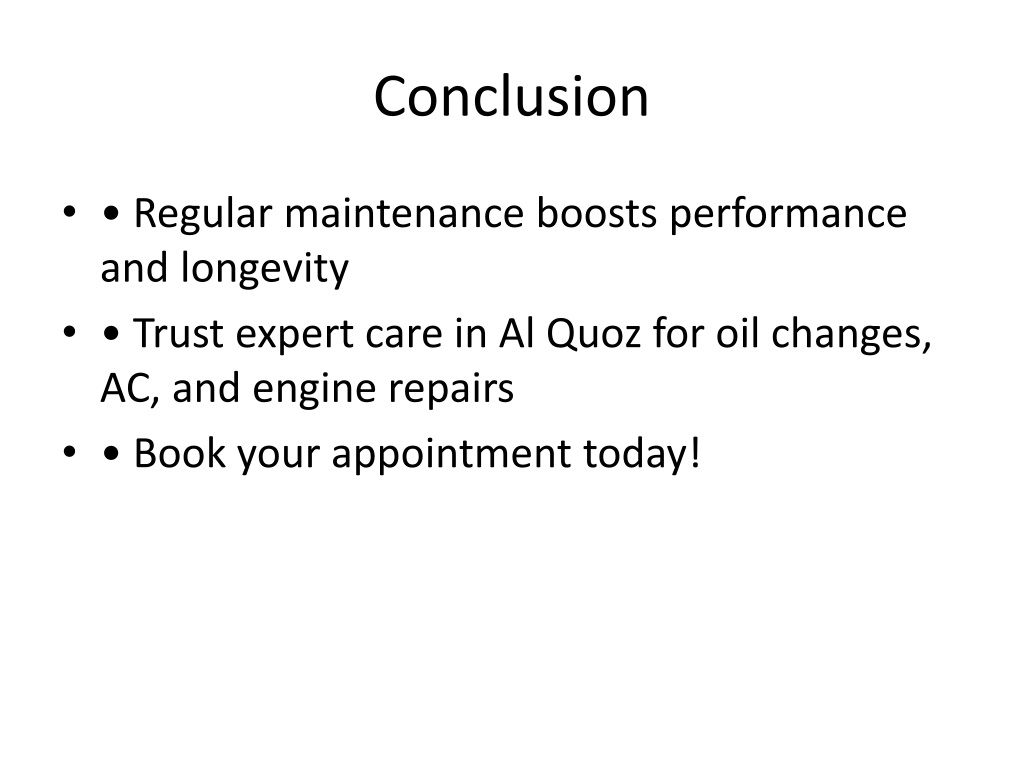 Conclusion

• • Regular maintenance boosts performance and longevity
• • Trust expert care in Al Quoz for oil changes, AC, and engine repairs
• • Book your appointment today!